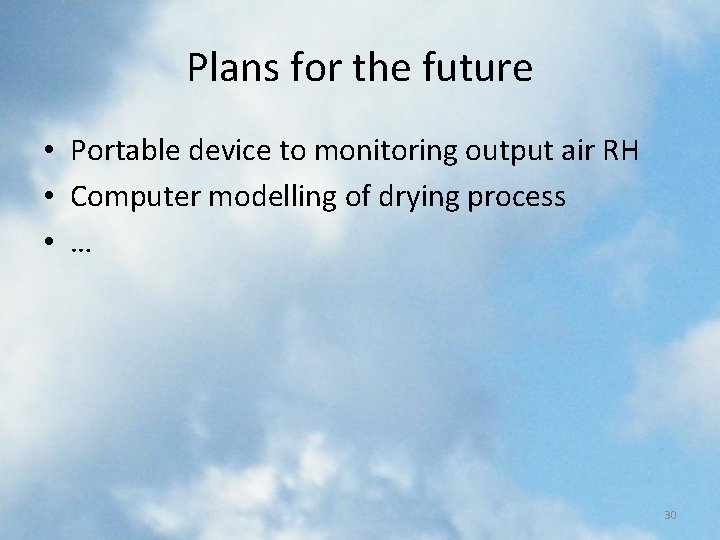 Plans for the future

• Portable device to monitoring output air RH
• Computer modelling of drying process
• …

30